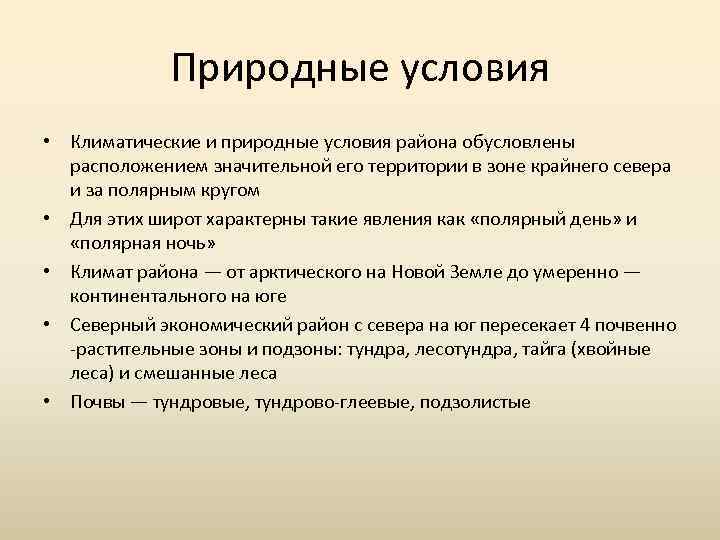 Природные условия

• Климатические и природные условия района обусловлены расположением значительной его территории в зоне крайнего севера и за полярным кругом

• Для этих широт характерны такие явления как «полярный день» и «полярная ночь»

• Климат района — от арктического на Новой Земле до умеренно — континентального на юге

• Северный экономический район с севера на юг пересекает 4 почвенно -растительные зоны и подзоны: тундра, лесотундра, тайга (хвойные леса) и смешанные леса

• Почвы — тундровые, тундрово-глеевые, подзолистые